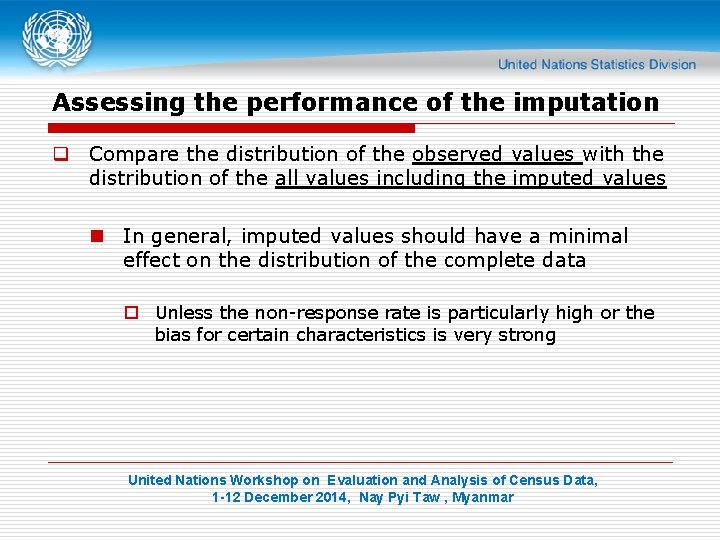 United Nations Statistics Division

Assessing the performance of the imputation

Compare the distribution of the observed values with the distribution of the all values including the imputed values

In general, imputed values should have a minimal effect on the distribution of the complete data

Unless the non-response rate is particularly high or the bias for certain characteristics is very strong

United Nations Workshop on Evaluation and Analysis of Census Data, 1-12 December 2014, Nay Pyi Taw , Myanmar